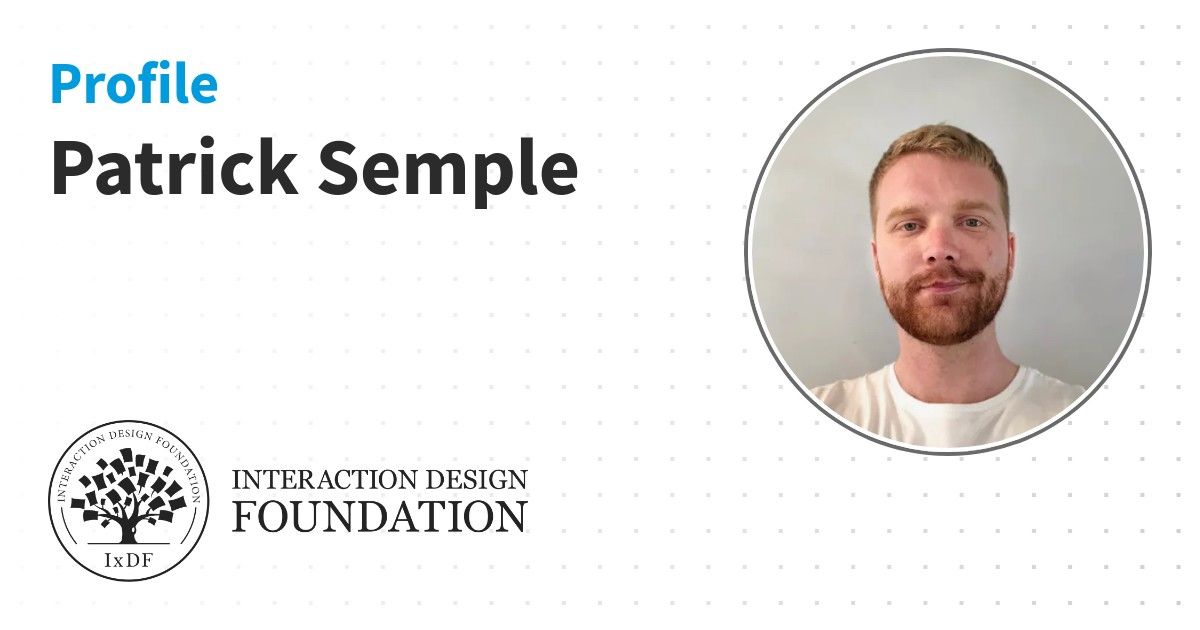 Profile

Patrick Semple

INTERACTION DESIGN FOUNDATION

IxDF

INTERACTION DESIGN FOUNDATION